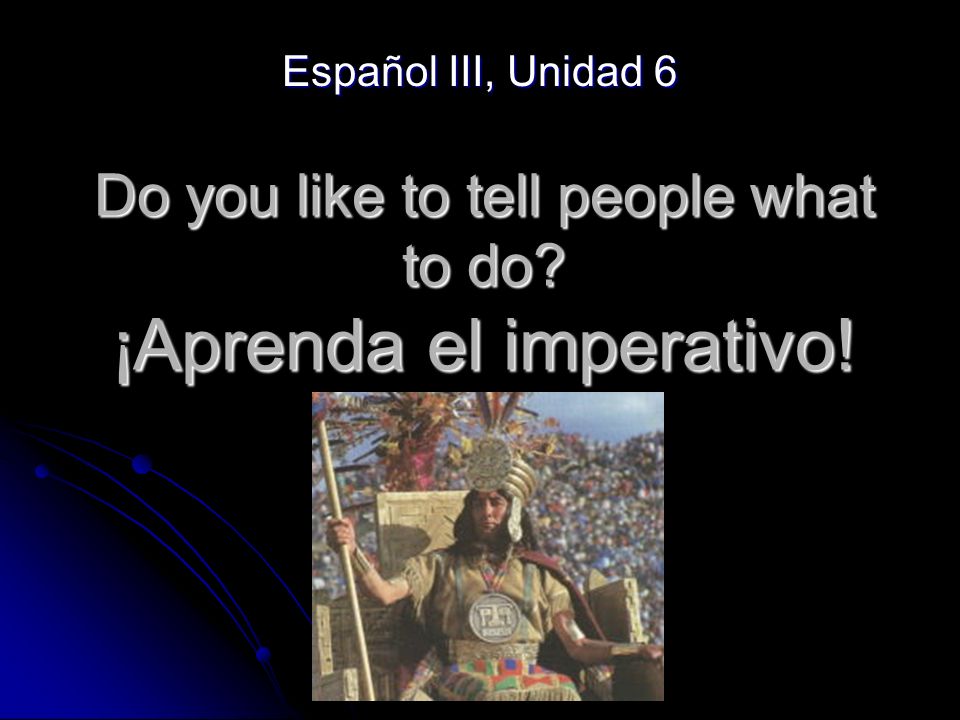 Español III, Unidad 6

Do you like to tell people what to do?

¡Aprenda el imperativo!